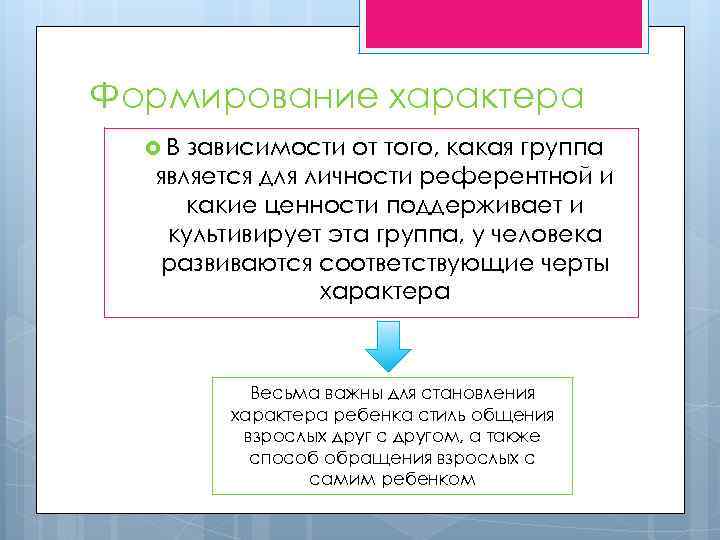 Формирование характера

В зависимости от того, какая группа является для личности референтной и какие ценности поддерживает и культивирует эта группа, у человека развиваются соответствующие черты характера

Весьма важны для становления характера ребенка стиль общения взрослых друг с другом, а также способ обращения взрослых с самим ребенком